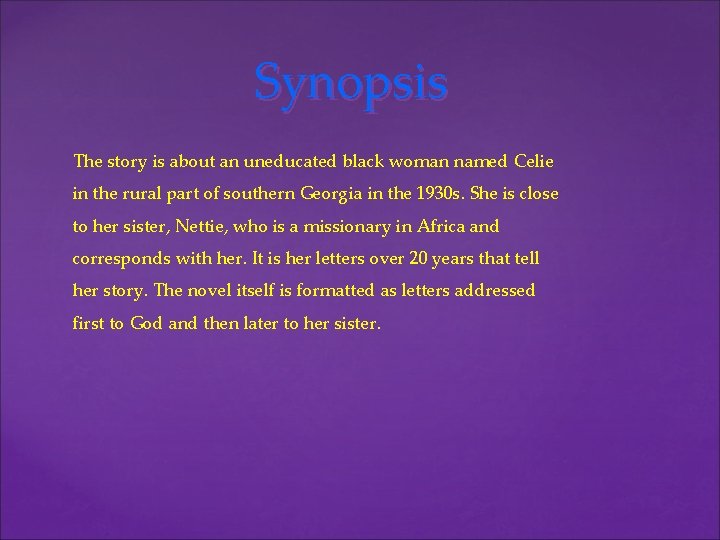 Synopsis

The story is about an uneducated black woman named Celie in the rural part of southern Georgia in the 1930s. She is close to her sister, Nettie, who is a missionary in Africa and corresponds with her. It is her letters over 20 years that tell her story. The novel itself is formatted as letters addressed first to God and then later to her sister.